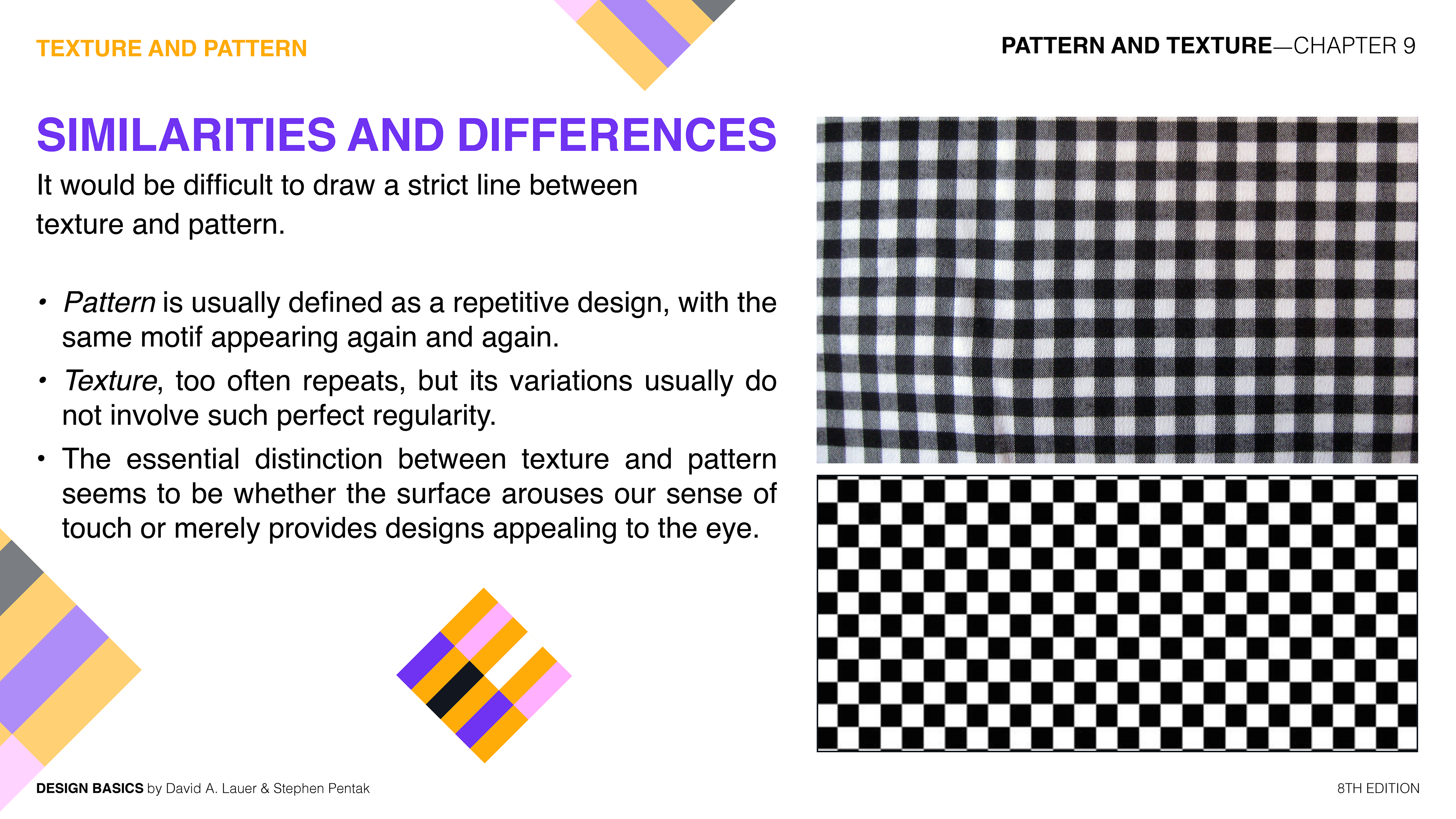 TEXTURE AND PATTERN

PATTERN AND TEXTURE—CHAPTER 9

SIMILARITIES AND DIFFERENCES

It would be difficult to draw a strict line between texture and pattern.

• Pattern is usually defined as a repetitive design, with the same motif appearing again and again.
• Texture, too often repeats, but its variations usually do not involve such perfect regularity.
• The essential distinction between texture and pattern seems to be whether the surface arouses our sense of touch or merely provides designs appealing to the eye.

DESIGN BASICS by David A. Lauer & Stephen Pentak

8TH EDITION